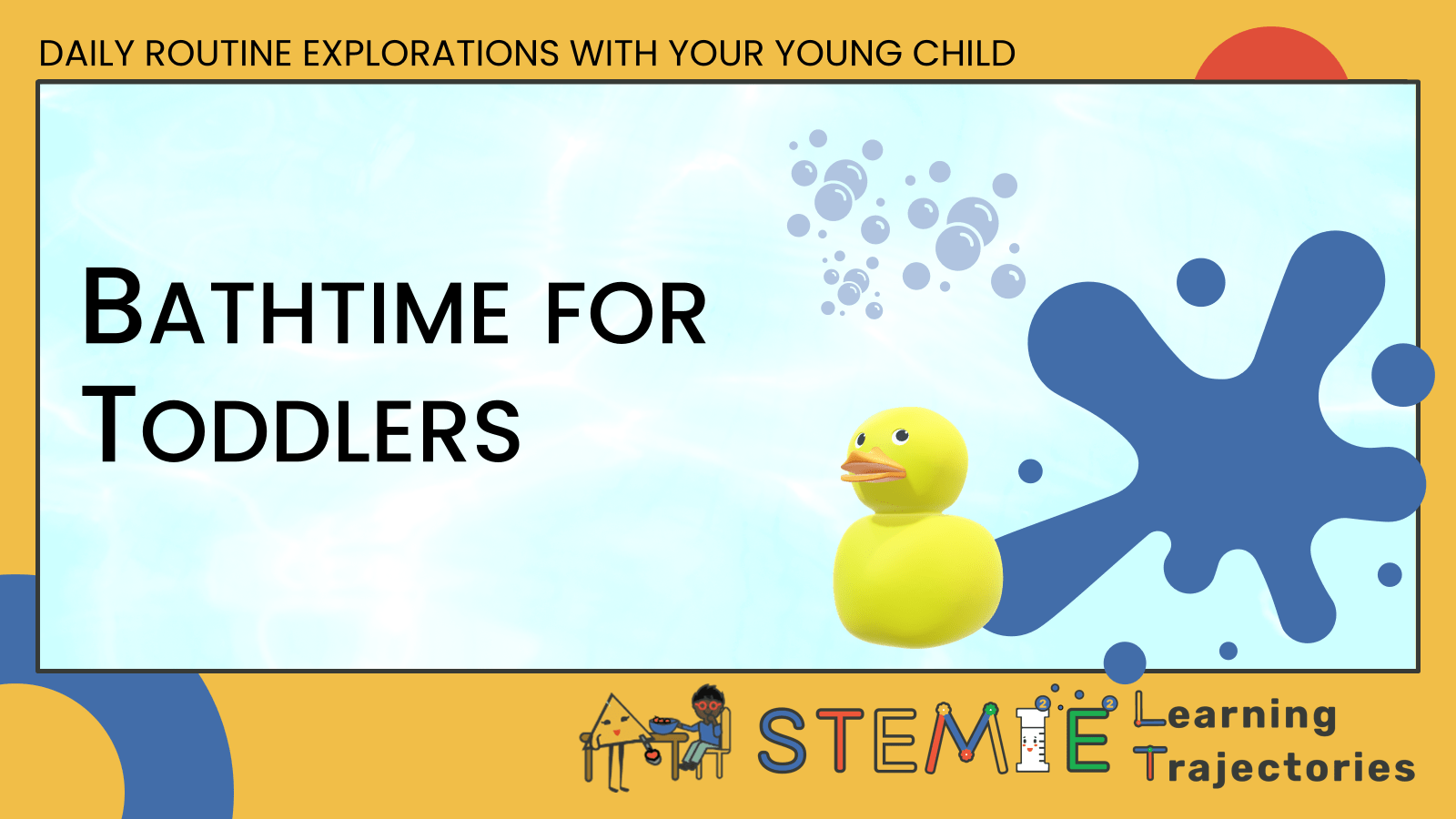 DAILY ROUTINE EXPLORATIONS WITH YOUR YOUNG CHILD

BATHTIME FOR TODDLERS

STEMIE Learning Trajectories